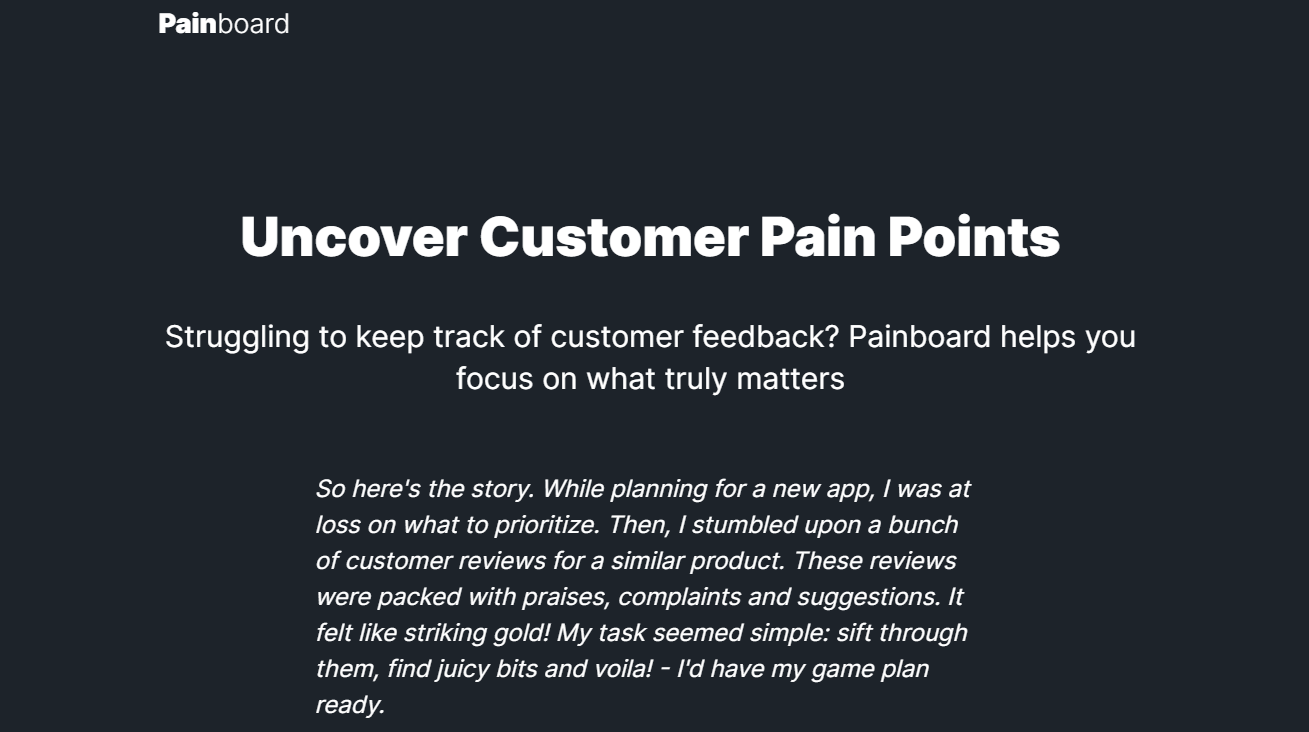 Painboard

Uncover Customer Pain Points

Struggling to keep track of customer feedback? Painboard helps you focus on what truly matters

So here's the story. While planning for a new app, I was at loss on what to prioritize. Then, I stumbled upon a bunch of customer reviews for a similar product. These reviews were packed with praises, complaints and suggestions. It felt like striking gold! My task seemed simple: sift through them, find juicy bits and voila! - I'd have my game plan ready.